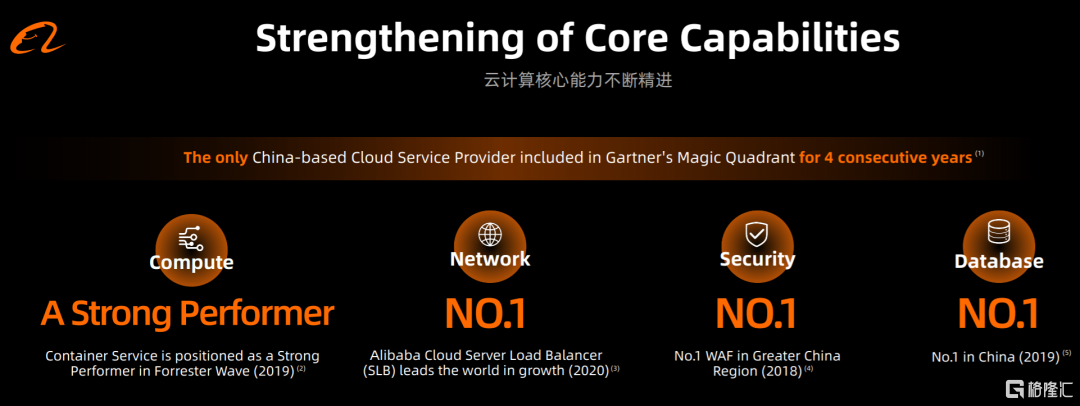 Strengthening of Core Capabilities

云计算核心能力不断精进

The only China-based Cloud Service Provider included in Gartner's Magic Quadrant for 4 consecutive years $^{(1)}$

Compute

A Strong Performer

Container Service is positioned as a Strong Performer in Forrester Wave (2019) $^{(2)}$

Network

NO.1

Alibaba Cloud Server Load Balancer (SLB) leads the world in growth (2020) $^{(3)}$

Security

NO.1

No.1 WAF in Greater China Region (2018) $^{(4)}$

Database

NO.1

No.1 in China (2019) $^{(5)}$

格隆汇